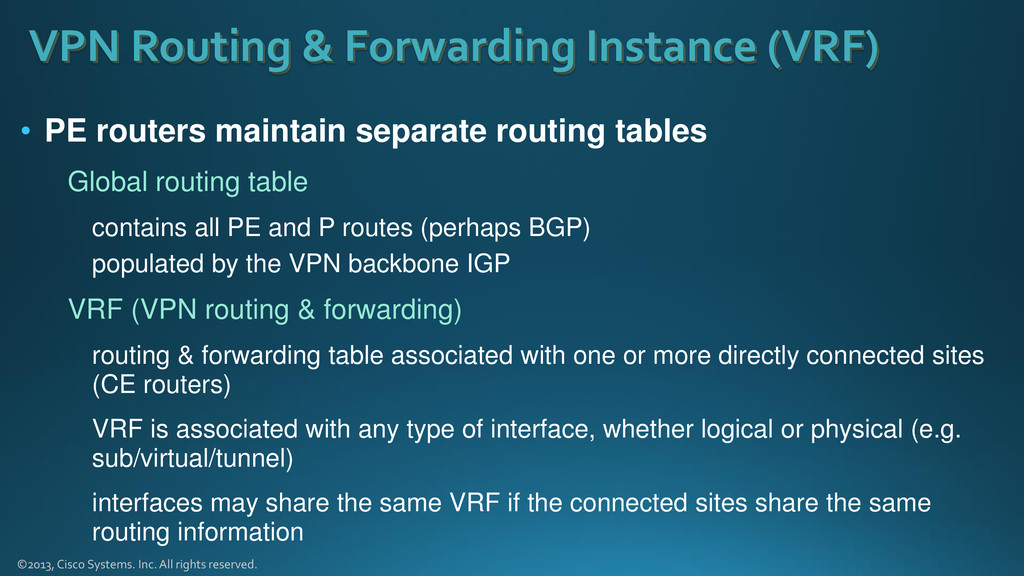 VPN Routing & Forwarding Instance (VRF)

• PE routers maintain separate routing tables

Global routing table

contains all PE and P routes (perhaps BGP)

populated by the VPN backbone IGP

VRF (VPN routing & forwarding)

routing & forwarding table associated with one or more directly connected sites (CE routers)

VRF is associated with any type of interface, whether logical or physical (e.g. sub/virtual/tunnel)

interfaces may share the same VRF if the connected sites share the same routing information

©2013, Cisco Systems. Inc. All rights reserved.